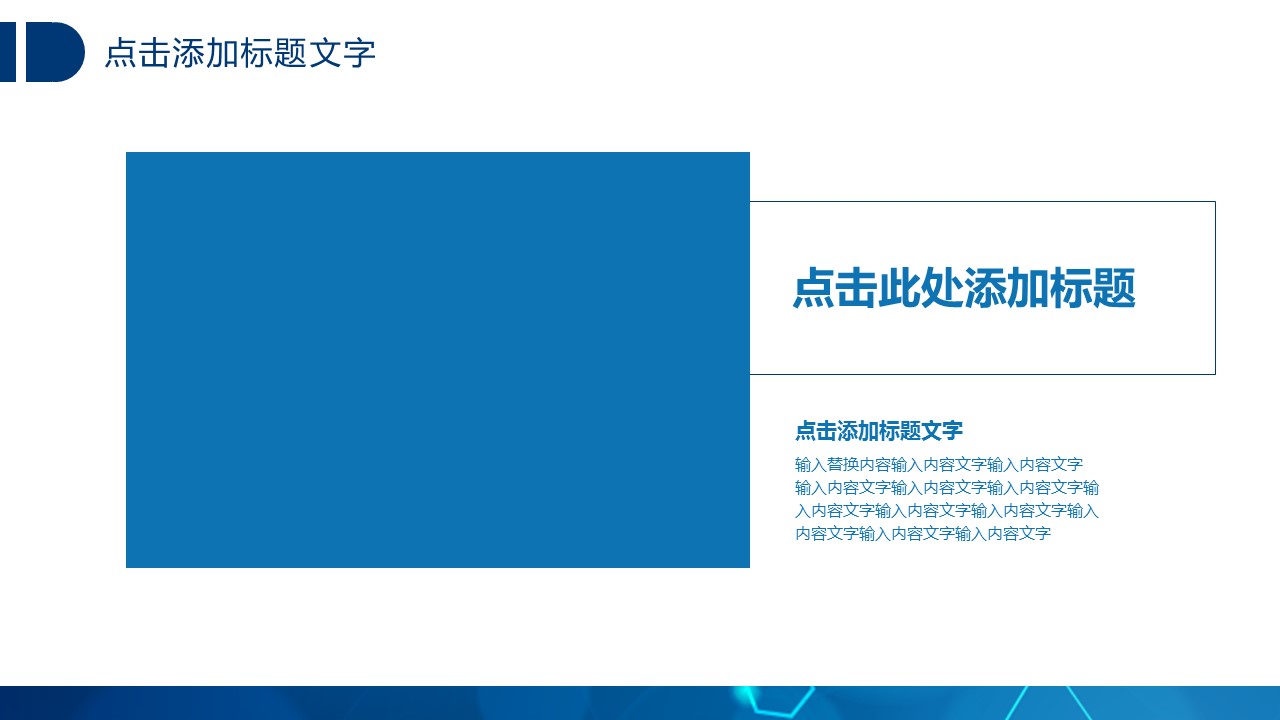 点击添加标题文字

点击此处添加标题

点击添加标题文字

输入替换内容输入内容文字输入内容文字输入内容文字输入内容文字输入内容文字输入内容文字输入内容文字输入内容文字输入内容文字输入内容文字输入内容文字